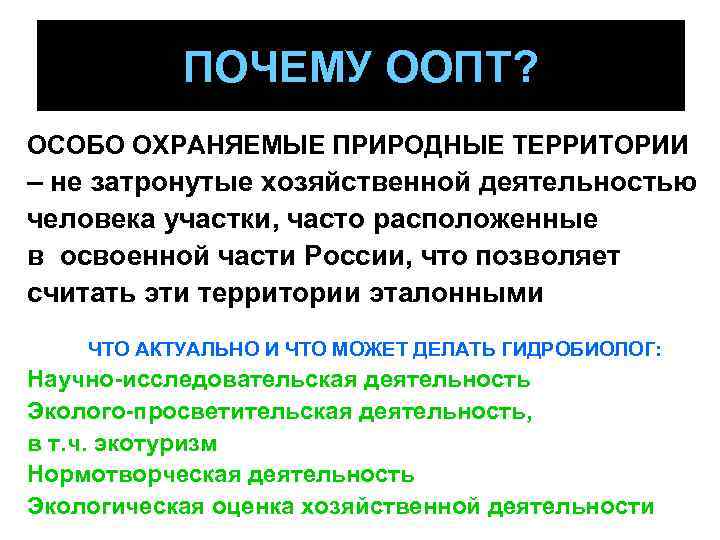 ПОЧЕМУ ООПТ?

ОСОБО ОХРАНЯЕМЫЕ ПРИРОДНЫЕ ТЕРРИТОРИИ – не затронутые хозяйственной деятельностью человека участки, часто расположенные в освоенной части России, что позволяет считать эти территории эталонными

ЧТО АКТУАЛЬНО И ЧТО МОЖЕТ ДЕЛАТЬ ГИДРОБИОЛОГ:
Научно-исследовательская деятельность
Эколого-просветительская деятельность, в т.ч. экотуризм
Нормотворческая деятельность
Экологическая оценка хозяйственной деятельности